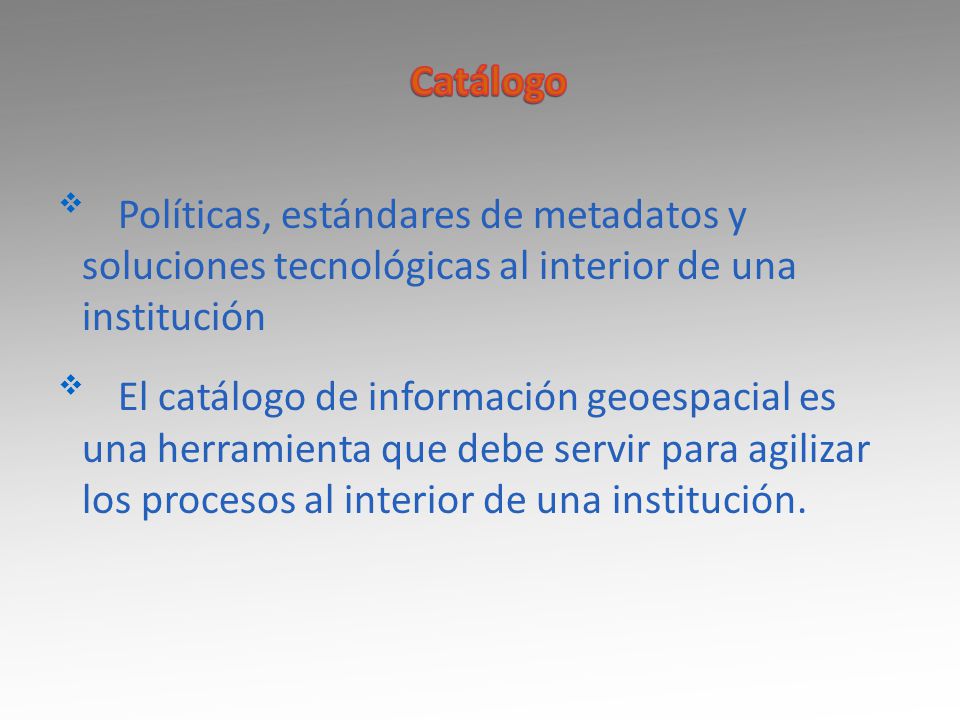 Catálogo

❖ Políticas, estándares de metadatos y soluciones tecnológicas al interior de una institución

❖ El catálogo de información geoespacial es una herramienta que debe servir para agilizar los procesos al interior de una institución.